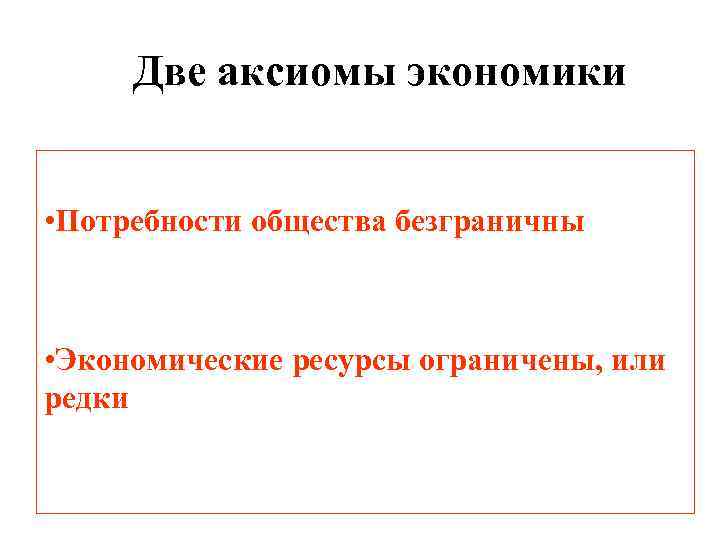 Две аксиомы экономики

•Потребности общества безграничны

•Экономические ресурсы ограничены, или редки